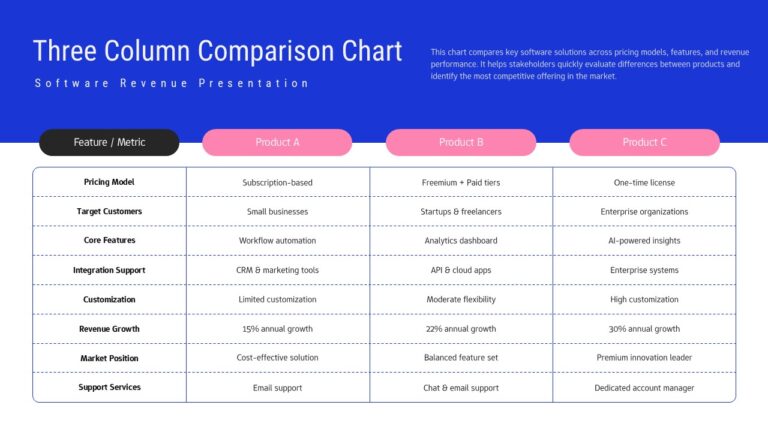 Three Column Comparison Chart

Software Revenue Presentation

This chart compares key software solutions across pricing models, features, and revenue performance. It helps stakeholders quickly evaluate differences between products and identify the most competitive offering in the market.

| Feature / Metric | Product A | Product B | Product C |
|---|---|---|---|
| Pricing Model | Subscription-based | Freemium + Paid tiers | One-time license |
| Target Customers | Small businesses | Startups & freelancers | Enterprise organizations |
| Core Features | Workflow automation | Analytics dashboard | AI-powered insights |
| Integration Support | CRM & marketing tools | API & cloud apps | Enterprise systems |
| Customization | Limited customization | Moderate flexibility | High customization |
| Revenue Growth | 15% annual growth | 22% annual growth | 30% annual growth |
| Market Position | Cost-effective solution | Balanced feature set | Premium innovation leader |
| Support Services | Email support | Chat & email support | Dedicated account manager |